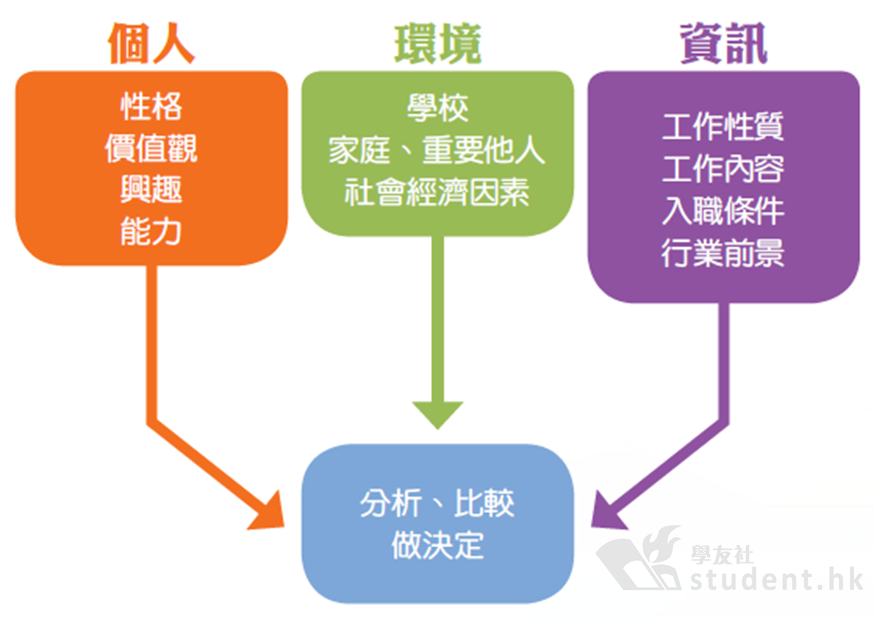 個人

性格
價值觀
興趣
能力

環境

學校
家庭、重要他人
社會經濟因素

資訊

工作性質
工作內容
入職條件
行業前景

分析、比較
做決定

學友社
student.hk